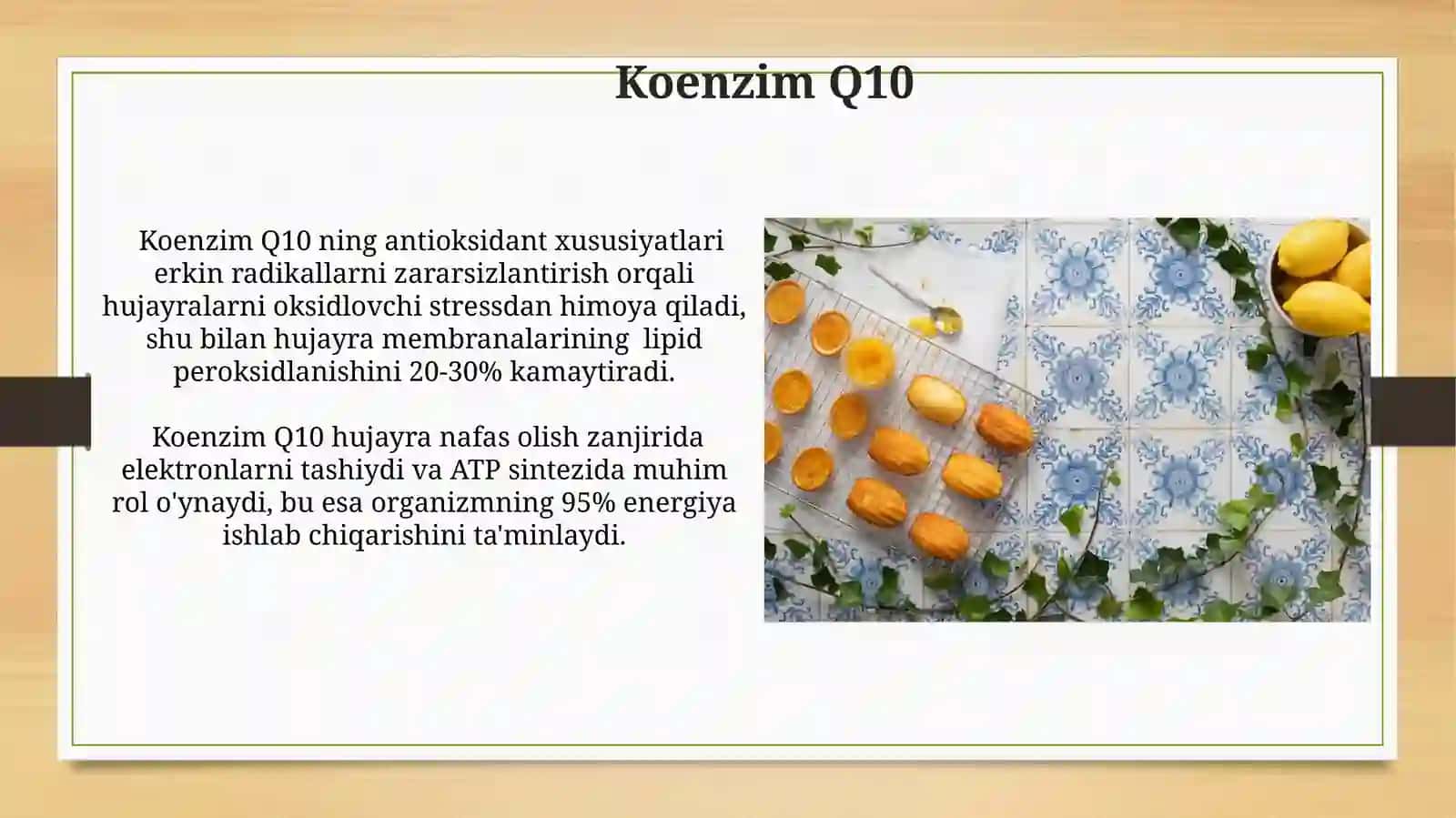 Koenzim Q10

Koenzim Q10 ning antioksidant xususiyatlari erkin radikallarni zararsizlantirish orqali hujayralarni oksidlovchi stressdan himoya qiladi, shu bilan hujayra membranalarining lipid peroksidlanishini 20-30% kamaytiradi.

Koenzim Q10 hujayra nafas olish zanjirida elektronlarni tashiydi va ATP sintezida muhim rol o'ynaydi, bu esa organizmning 95% energiya ishlab chiqarishini ta'minlaydi.